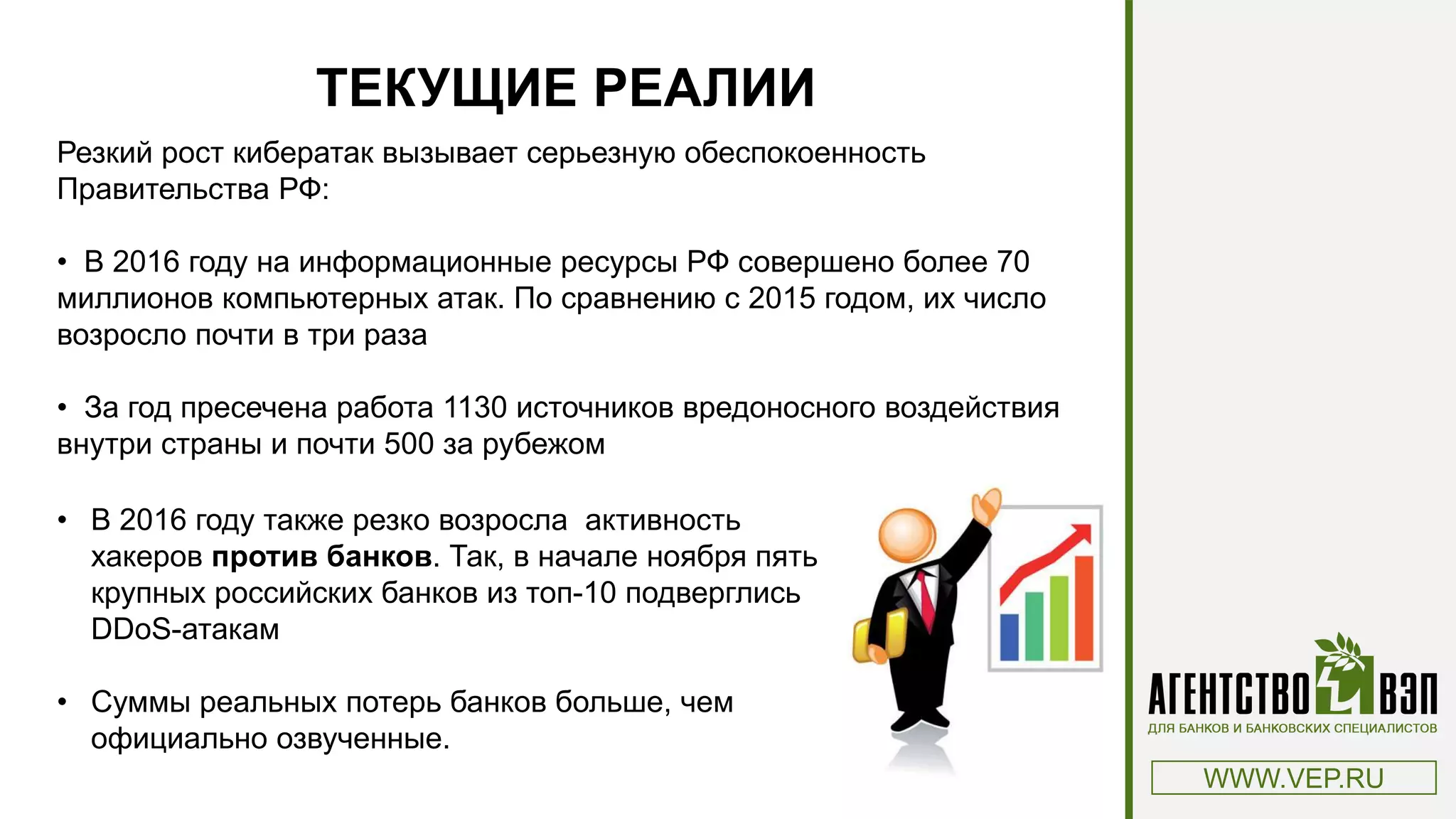 ТЕКУЩИЕ РЕАЛИИ

Резкий рост кибератак вызывает серьезную обеспокоенность Правительства РФ:

• В 2016 году на информационные ресурсы РФ совершено более 70 миллионов компьютерных атак. По сравнению с 2015 годом, их число возросло почти в три раза

• За год пресечена работа 1130 источников вредоносного воздействия внутри страны и почти 500 за рубежом

• В 2016 году также резко возросла активность хакеров **против банков**. Так, в начале ноября пять крупных российских банков из топ-10 подверглись DDoS-атакам

• Суммы реальных потерь банков больше, чем официально озвученные.

АГЕНТСТВО ВЭП
ДЛЯ БАНКОВ И БАНКОВСКИХ СПЕЦИАЛИСТОВ
WWW.VEP.RU